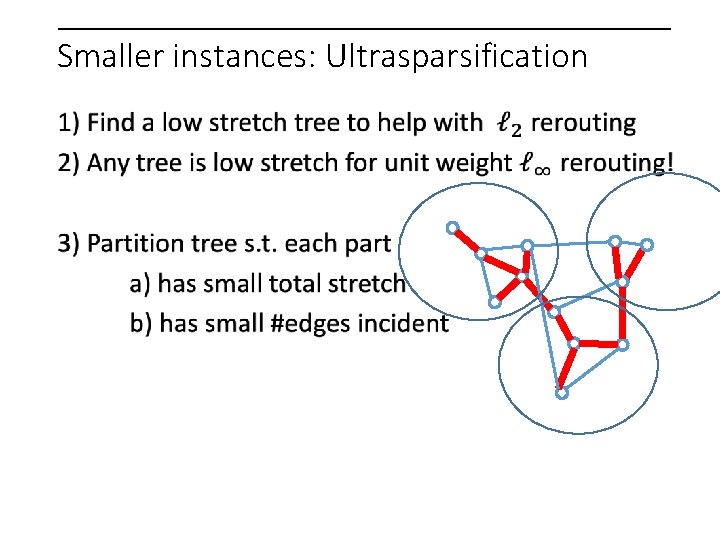 Smaller instances: Ultrasparsification

1) Find a low stretch tree to help with $\ell_2$ rerouting

2) Any tree is low stretch for unit weight $\ell_\infty$ rerouting!

3) Partition tree s.t. each part

a) has small total stretch

b) has small #edges incident